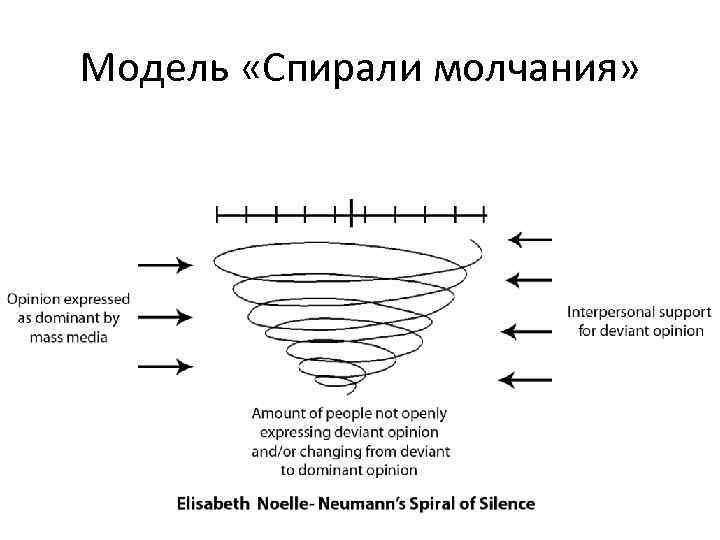 Модель «Спирали молчания»

Opinion expressed as dominant by mass media

Interpersonal support for deviant opinion

Amount of people not openly expressing deviant opinion and/or changing from deviant to dominant opinion

Elisabeth Noelle- Neumann's Spiral of Silence